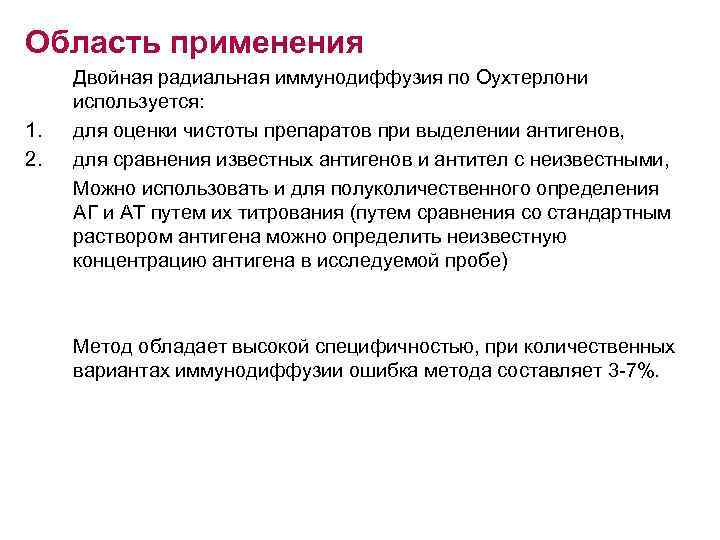 Область применения

Двойная радиальная иммунодиффузия по Оухтерлони используется:

1. для оценки чистоты препаратов при выделении антигенов,
2. для сравнения известных антигенов и антител с неизвестными,

Можно использовать и для полуколичественного определения АГ и АТ путем их титрования (путем сравнения со стандартным раствором антигена можно определить неизвестную концентрацию антигена в исследуемой пробе)

Метод обладает высокой специфичностью, при количественных вариантах иммунодиффузии ошибка метода составляет 3-7%.